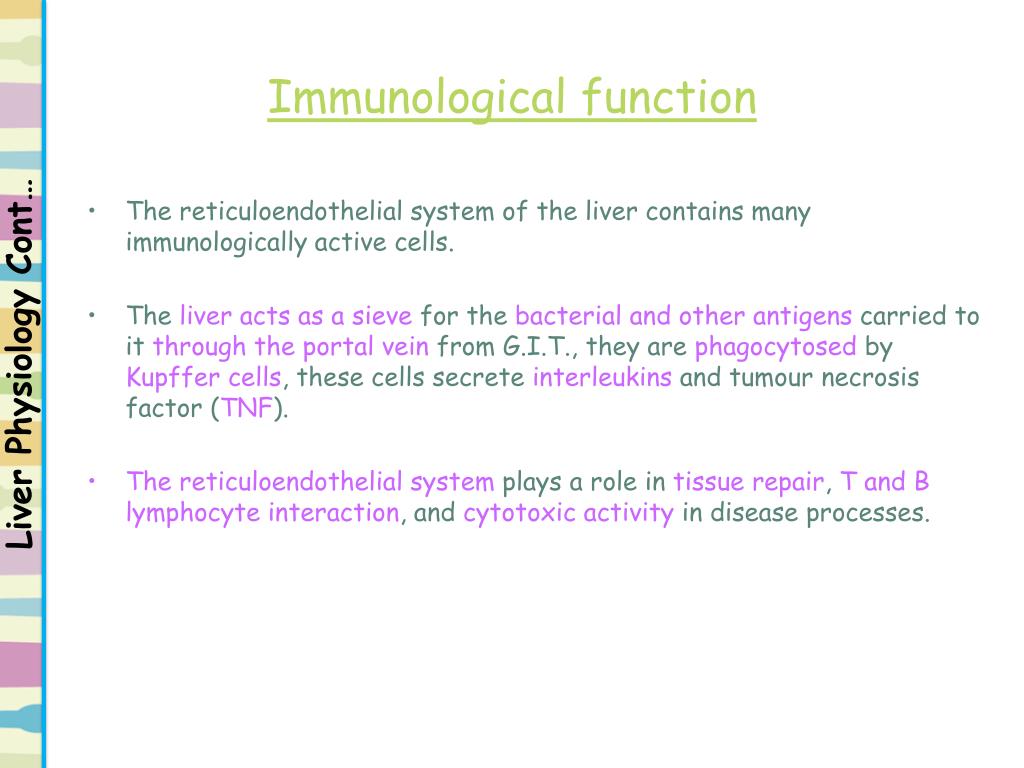 Liver Physiology Cont…

Immunological function

• The reticuloendothelial system of the liver contains many immunologically active cells.

• The liver acts as a sieve for the bacterial and other antigens carried to it through the portal vein from G.I.T., they are phagocytosed by Kupffer cells, these cells secrete interleukins and tumour necrosis factor (TNF).

• The reticuloendothelial system plays a role in tissue repair, T and B lymphocyte interaction, and cytotoxic activity in disease processes.